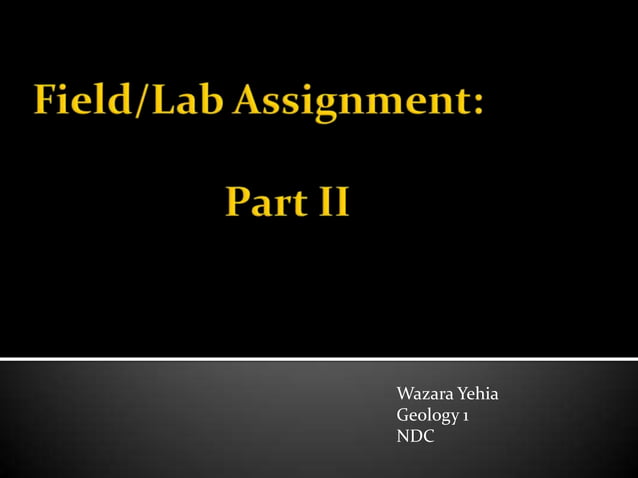 Field/Lab Assignment:

Part II

Wazara Yehia
Geology 1
NDC